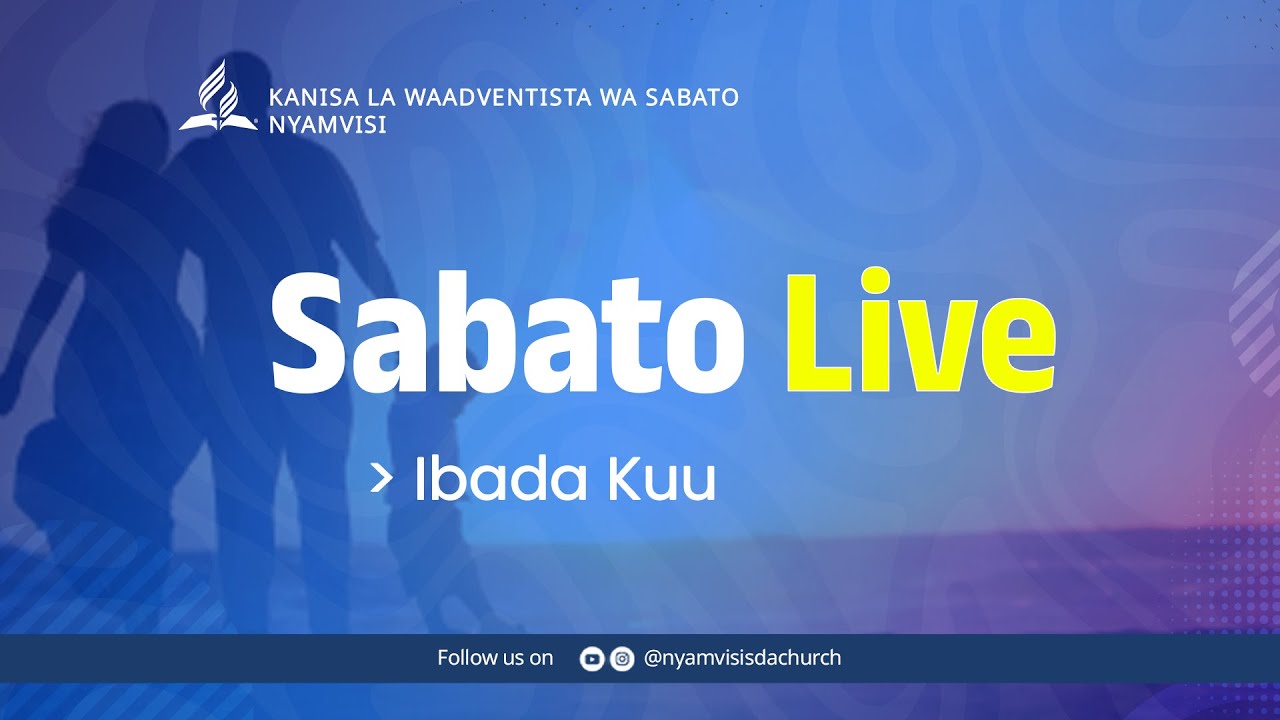 KANISA LA WAADVENTISTA WA SABATO
NYAMVISI

Sabato Live

> Ibada Kuu

Follow us on @nyamvisisdachurch